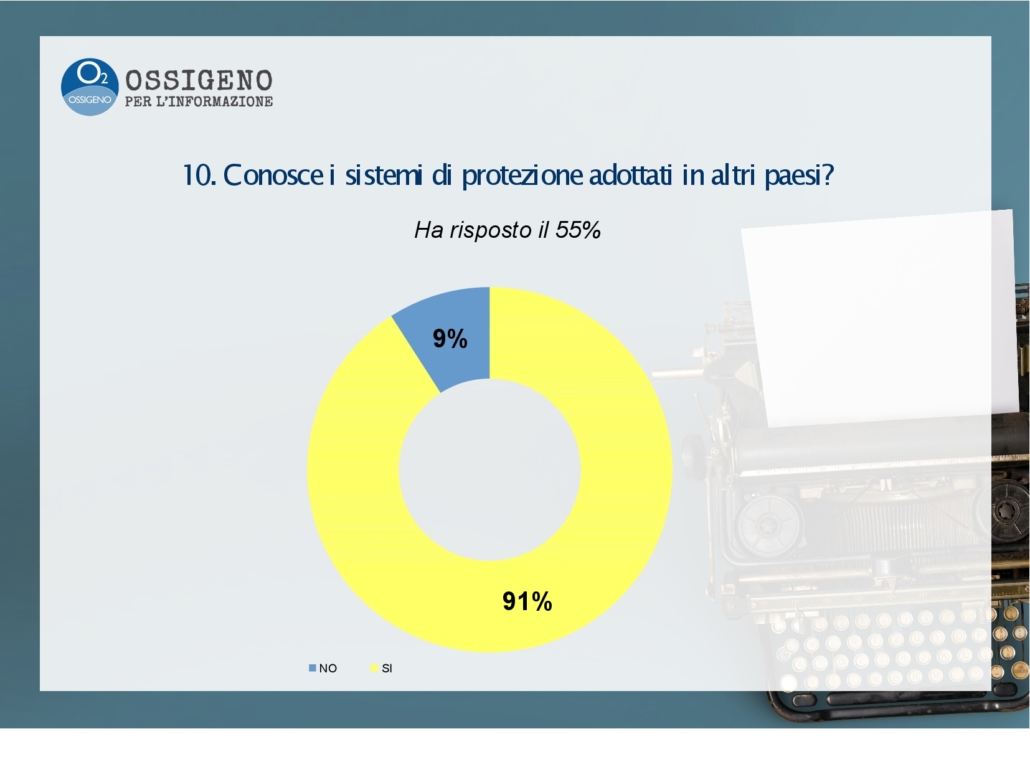 $O_2$ OSSIGENO
OSSIGENO PER L'INFORMAZIONE

10. Conosce i sistemi di protezione adottati in altri paesi?

Ha risposto il 55%

9%

91%

NO SI